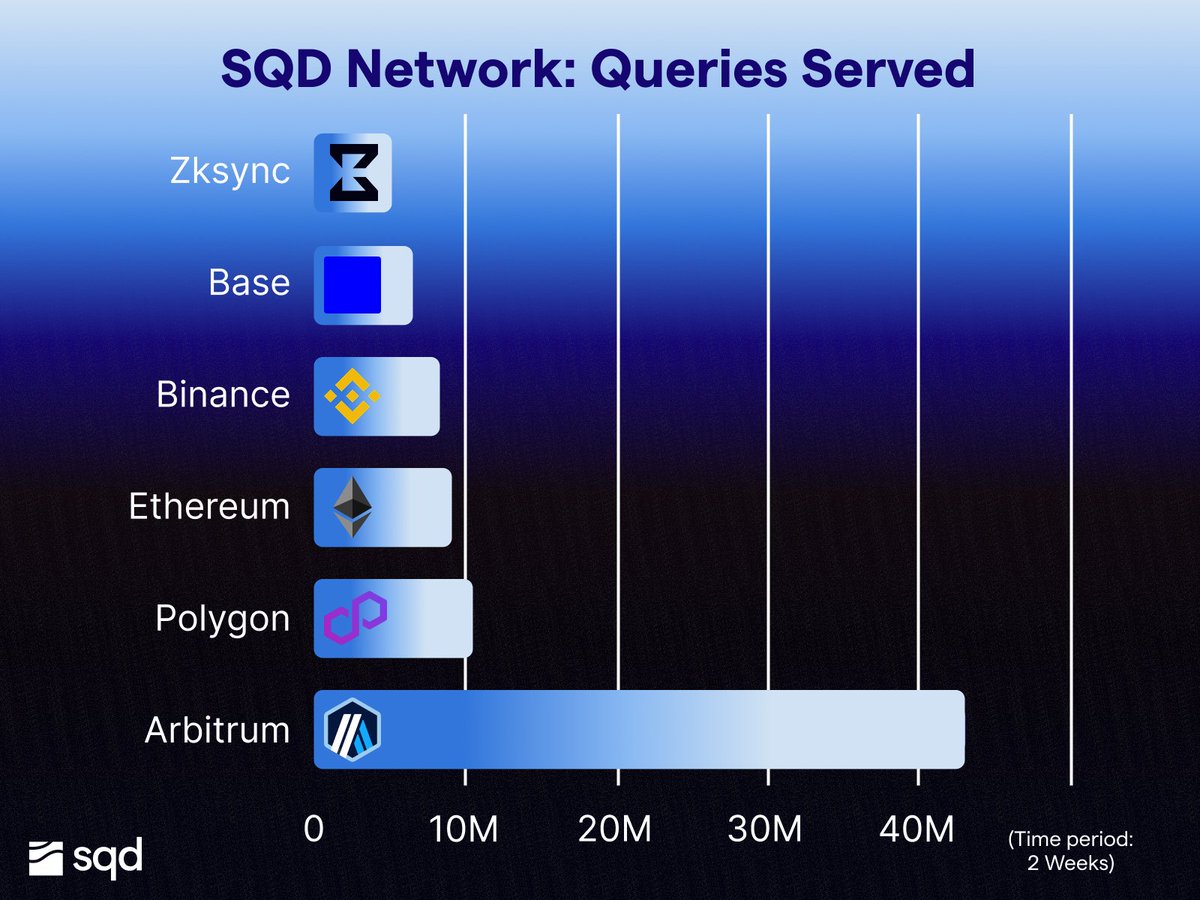 SQD Network: Queries Served

Zksync

Base

Binance

Ethereum

Polygon

Arbitrum

0 10M 20M 30M 40M

(Time period: 2 Weeks)

sqd